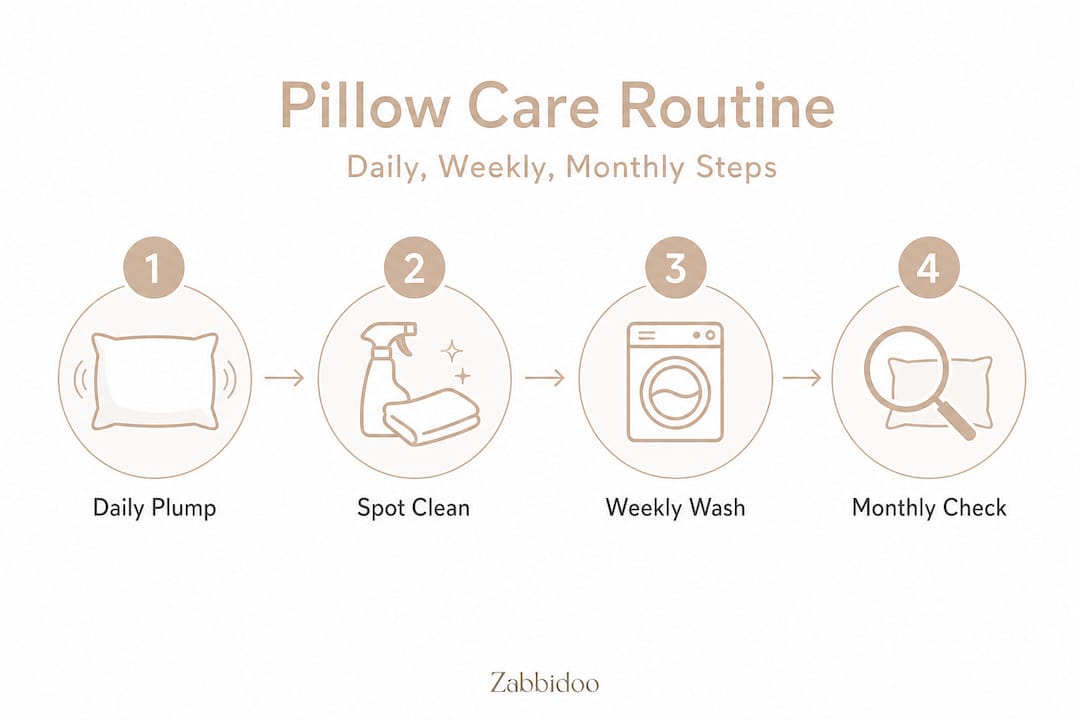 Pillow Care Routine

Daily, Weekly, Monthly Steps

1

Daily Plump

2

Spot Clean

3

Weekly Wash

4

Monthly Check

Zabbidoo